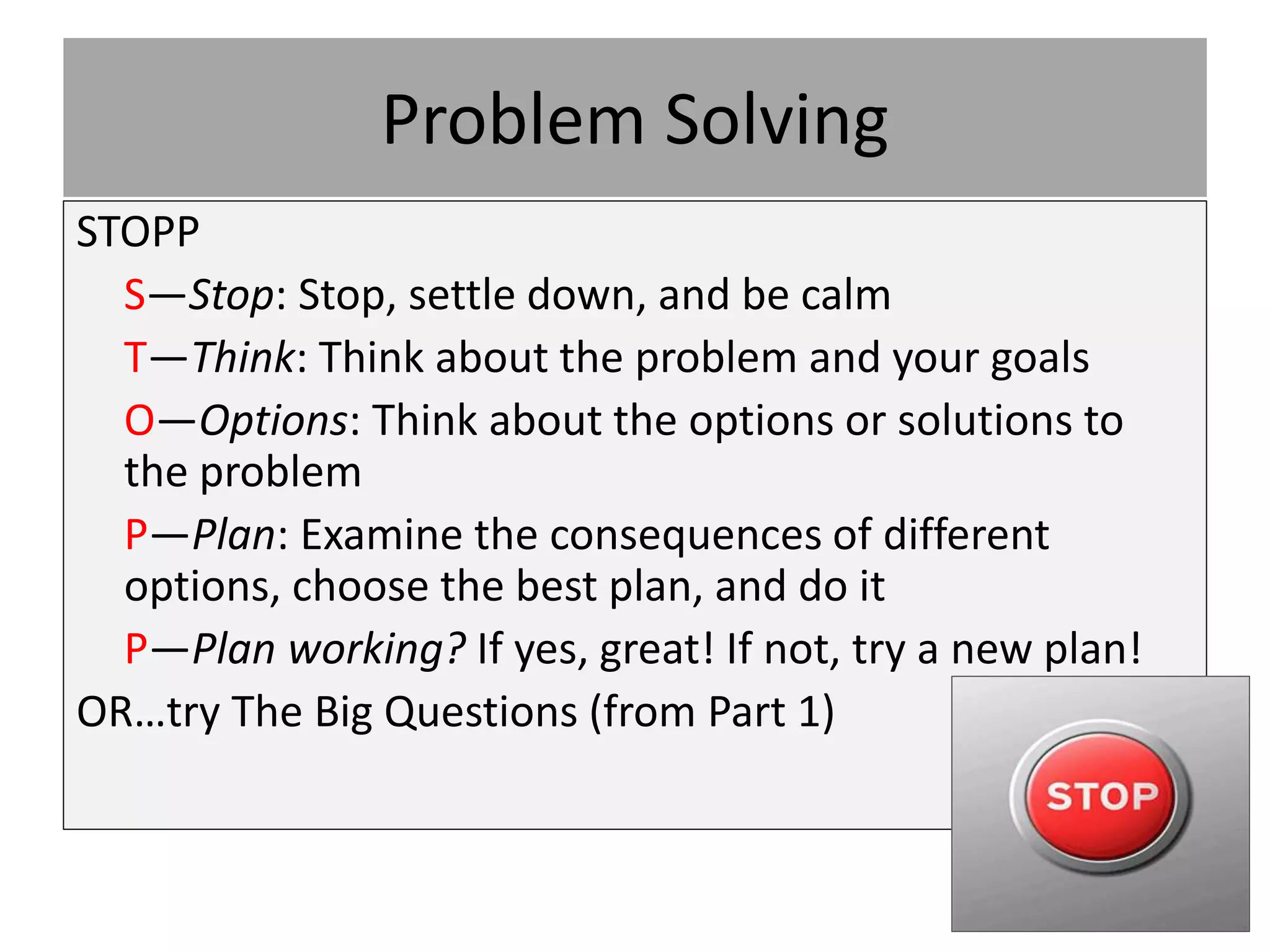 Problem Solving

STOPP

S—Stop: Stop, settle down, and be calm

T—Think: Think about the problem and your goals

O—Options: Think about the options or solutions to the problem

P—Plan: Examine the consequences of different options, choose the best plan, and do it

P—Plan working? If yes, great! If not, try a new plan!

OR…try The Big Questions (from Part 1)

STOP